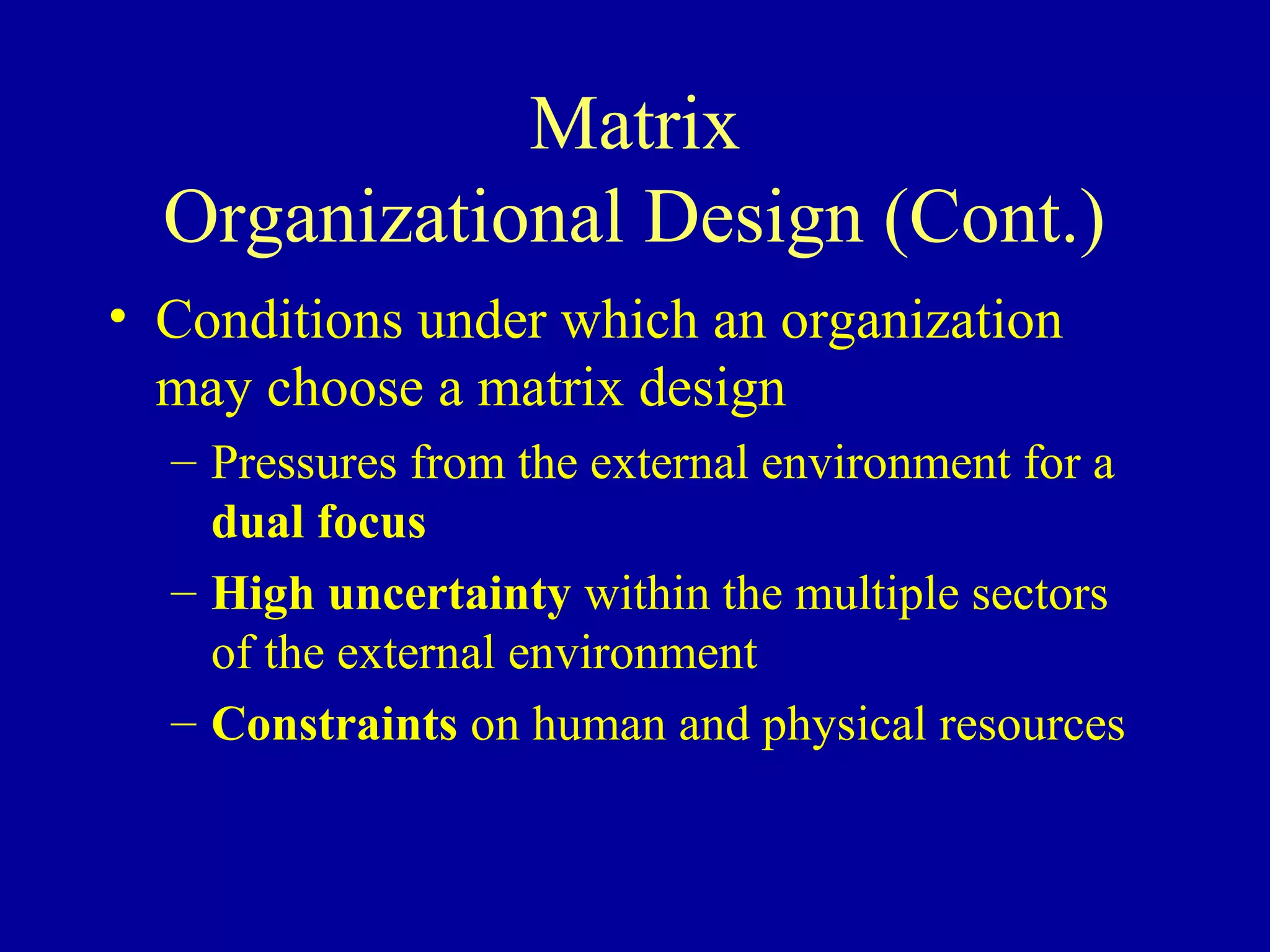 Matrix
Organizational Design (Cont.)

• Conditions under which an organization may choose a matrix design
– Pressures from the external environment for a dual focus
– High uncertainty within the multiple sectors of the external environment
– Constraints on human and physical resources